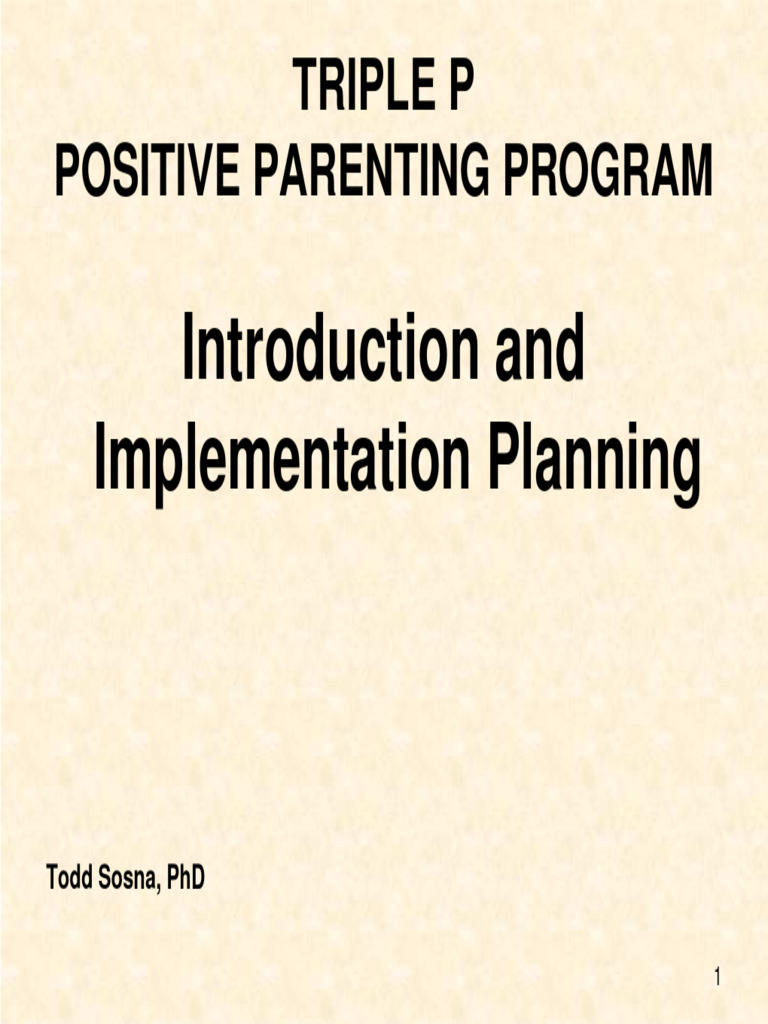 TRIPLE P
POSITIVE PARENTING PROGRAM

Introduction and Implementation Planning

Todd Sosna, PhD

1